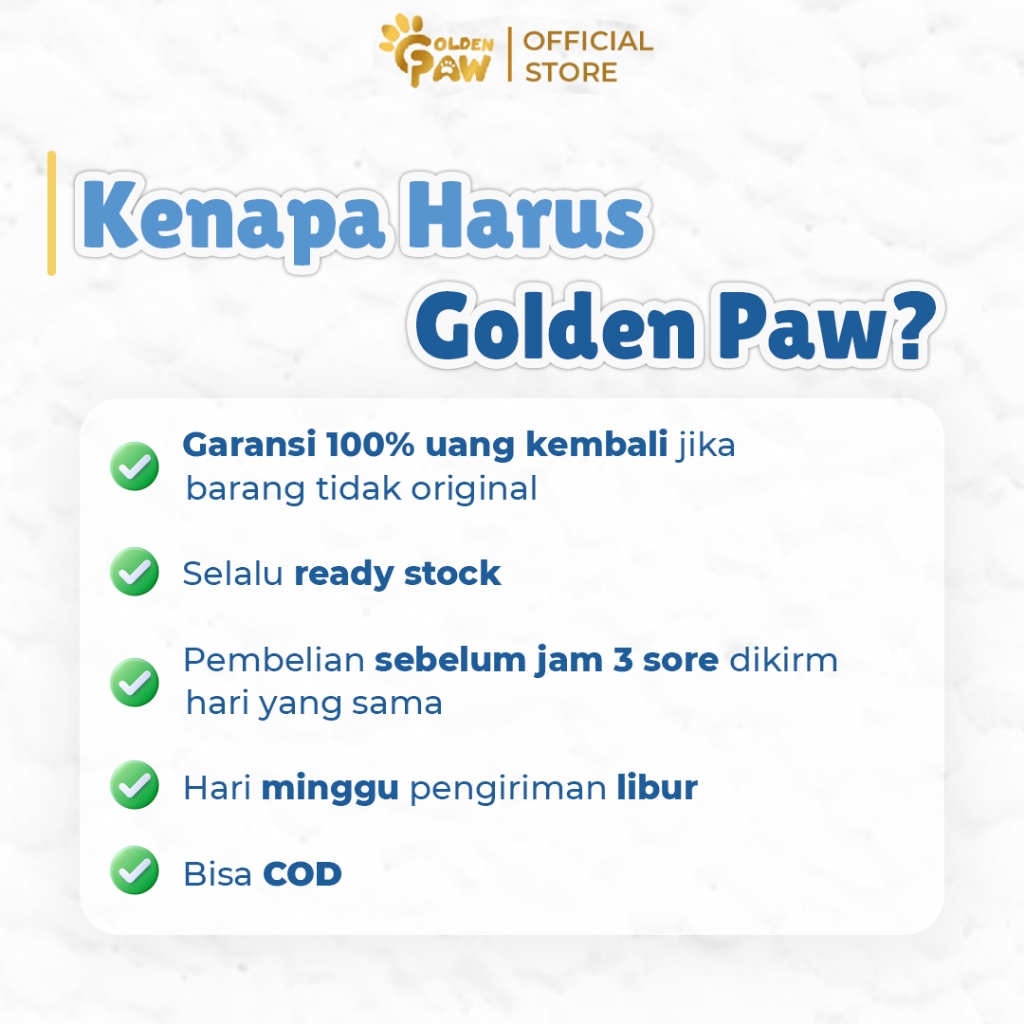 GOLDEN PAW | OFFICIAL STORE

Kenapa Harus Golden Paw?

Garansi 100% uang kembali jika barang tidak original

Selalu ready stock

Pembelian sebelum jam 3 sore dikirm hari yang sama

Hari minggu pengiriman libur

Bisa COD